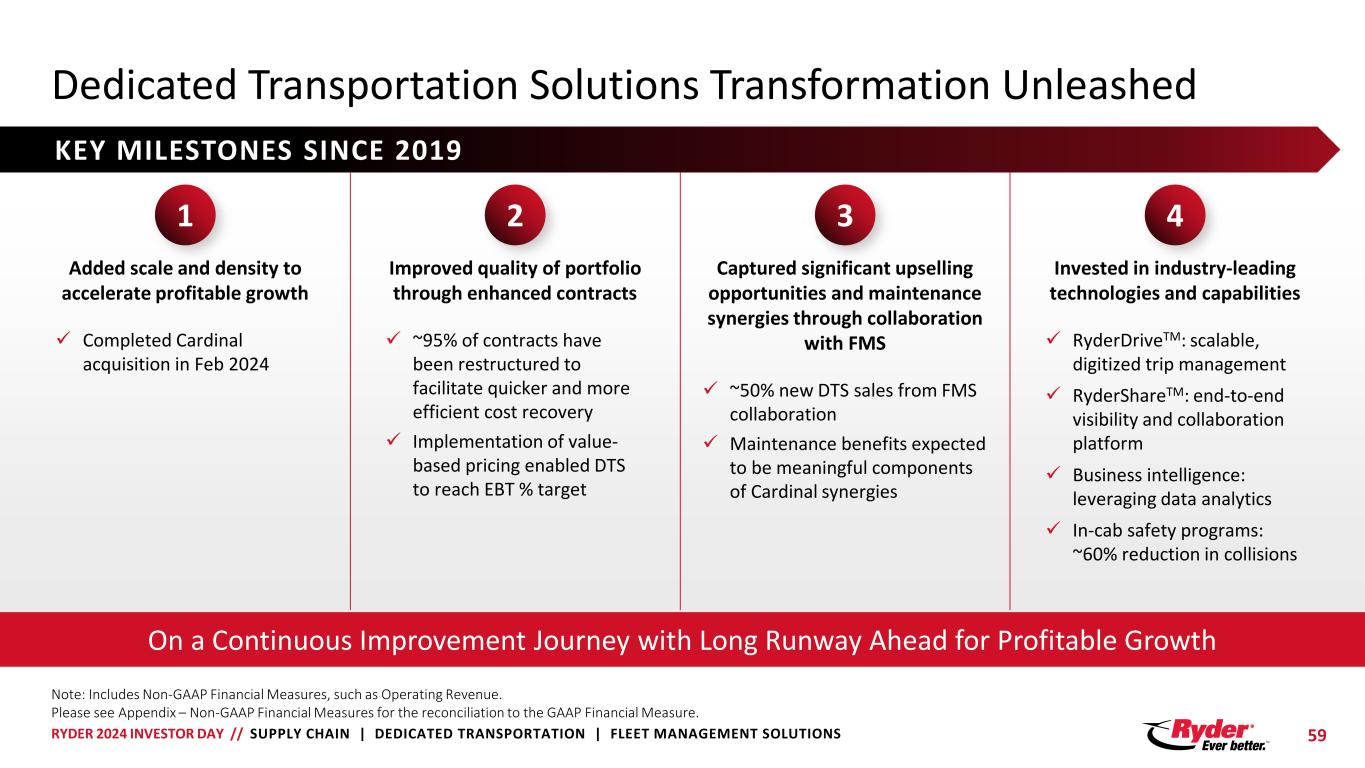 Dedicated Transportation Solutions Transformation Unleashed

KEY MILESTONES SINCE 2019

1

Added scale and density to accelerate profitable growth

✓ Completed Cardinal acquisition in Feb 2024

2

Improved quality of portfolio through enhanced contracts

✓ ~95% of contracts have been restructured to facilitate quicker and more efficient cost recovery

✓ Implementation of value-based pricing enabled DTS to reach EBT % target

3

Captured significant upselling opportunities and maintenance synergies through collaboration with FMS

✓ ~50% new DTS sales from FMS collaboration

✓ Maintenance benefits expected to be meaningful components of Cardinal synergies

4

Invested in industry-leading technologies and capabilities

✓ RyderDrive$^{TM}$: scalable, digitized trip management

✓ RyderShare$^{TM}$: end-to-end visibility and collaboration platform

✓ Business intelligence: leveraging data analytics

✓ In-cab safety programs: ~60% reduction in collisions

On a Continuous Improvement Journey with Long Runway Ahead for Profitable Growth

Note: Includes Non-GAAP Financial Measures, such as Operating Revenue.
Please see Appendix – Non-GAAP Financial Measures for the reconciliation to the GAAP Financial Measure.

RYDER 2024 INVESTOR DAY // SUPPLY CHAIN | DEDICATED TRANSPORTATION | FLEET MANAGEMENT SOLUTIONS

Ryder Ever better.

59